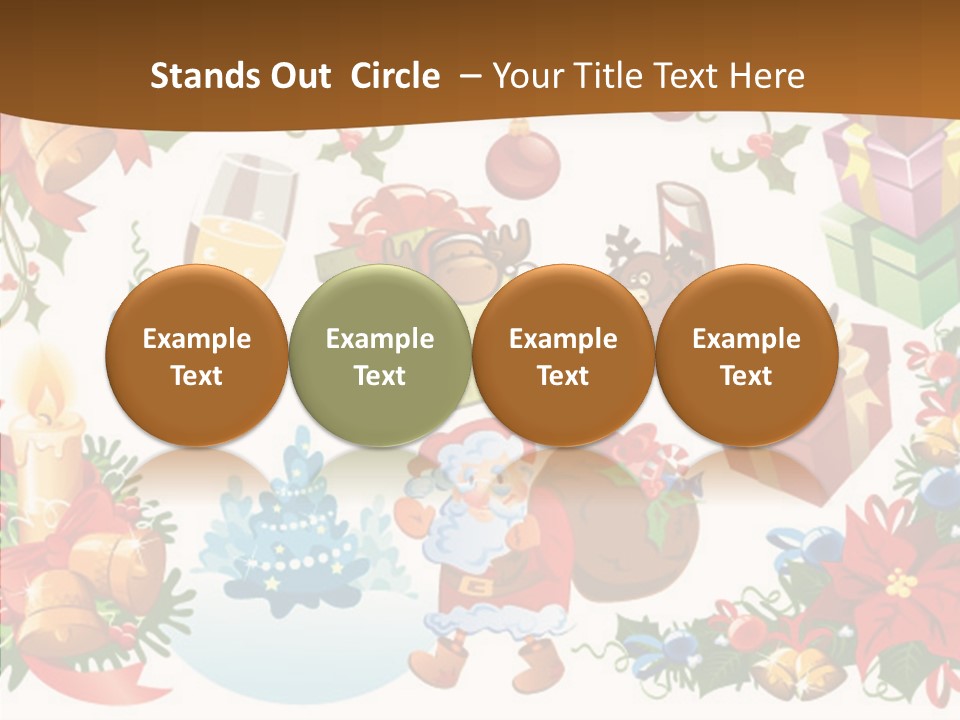 Stands Out  Circle  – Your Title Text Here

Example Text

Example Text

Example Text

Example Text